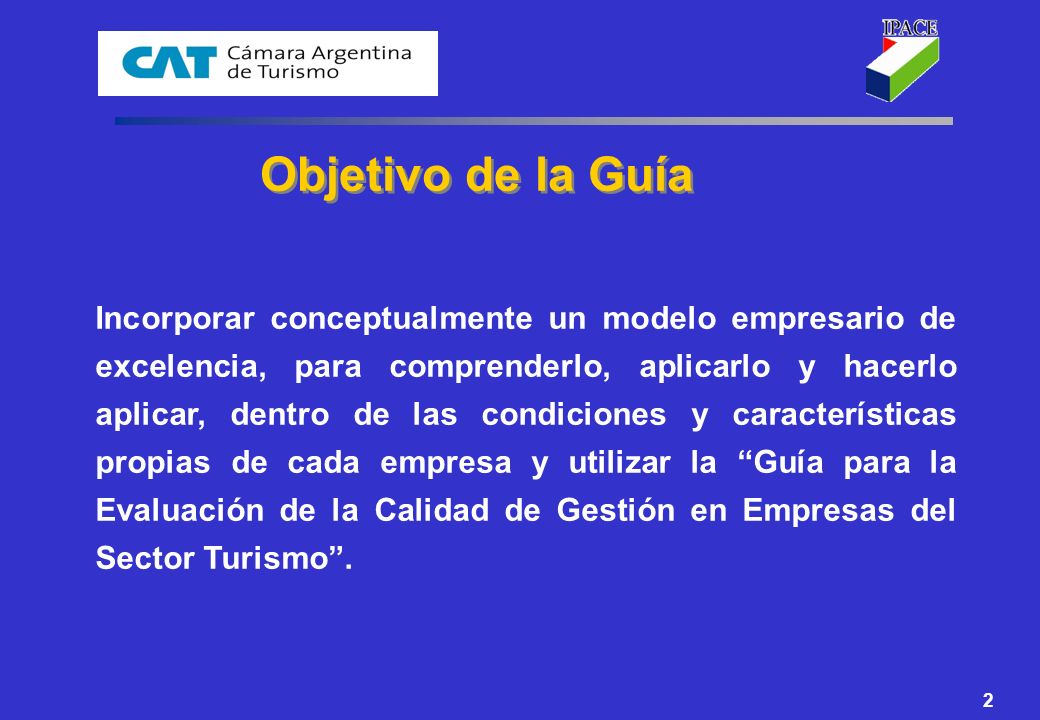 CAT Cámara Argentina de Turismo

IPACE

Objetivo de la Guía

Incorporar conceptualmente un modelo empresario de excelencia, para comprenderlo, aplicarlo y hacerlo aplicar, dentro de las condiciones y características propias de cada empresa y utilizar la “Guía para la Evaluación de la Calidad de Gestión en Empresas del Sector Turismo”.

2